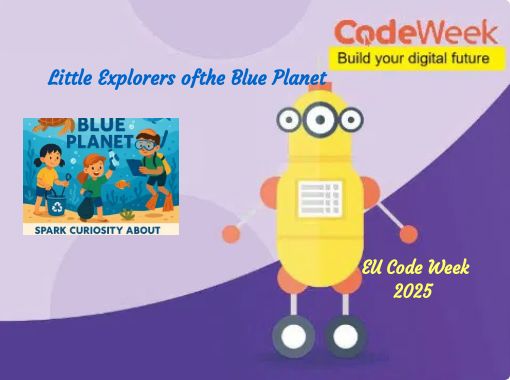 CodeWeek
Build your digital future

Little Explorers ofthe Blue Planet

BLUE PLANET

SPARK CURIOSITY ABOUT

EU Code Week 2025